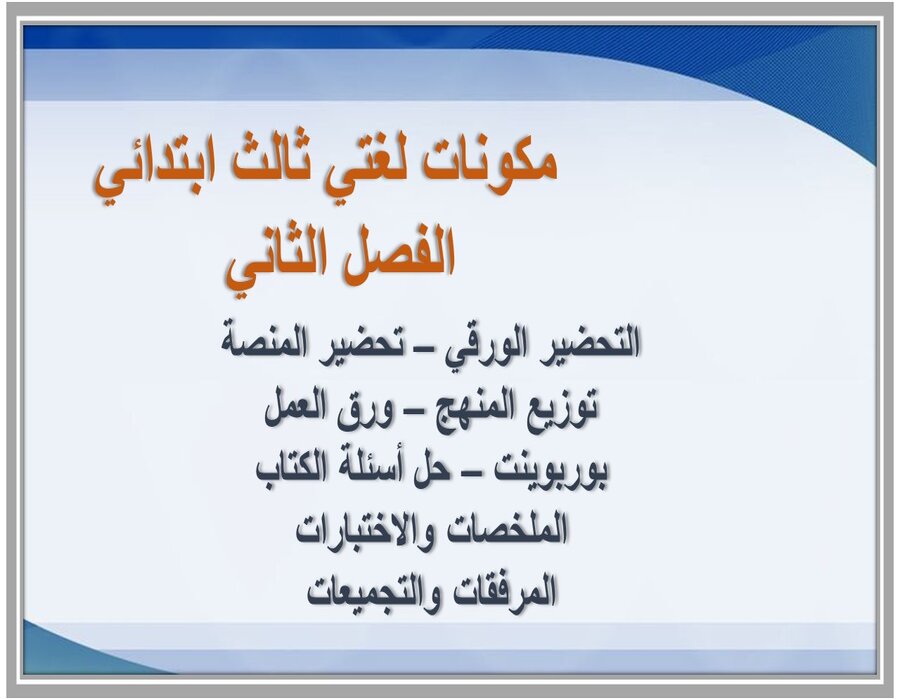 مكونات لغتي ثالث ابتدائي
الفصل الثاني

التحضير الورقي – تحضير المنصة
توزيع المنهج – ورق العمل
بوربوينت – حل أسئلة الكتاب
الملخصات والاختبارات
المرفقات والتجميعات